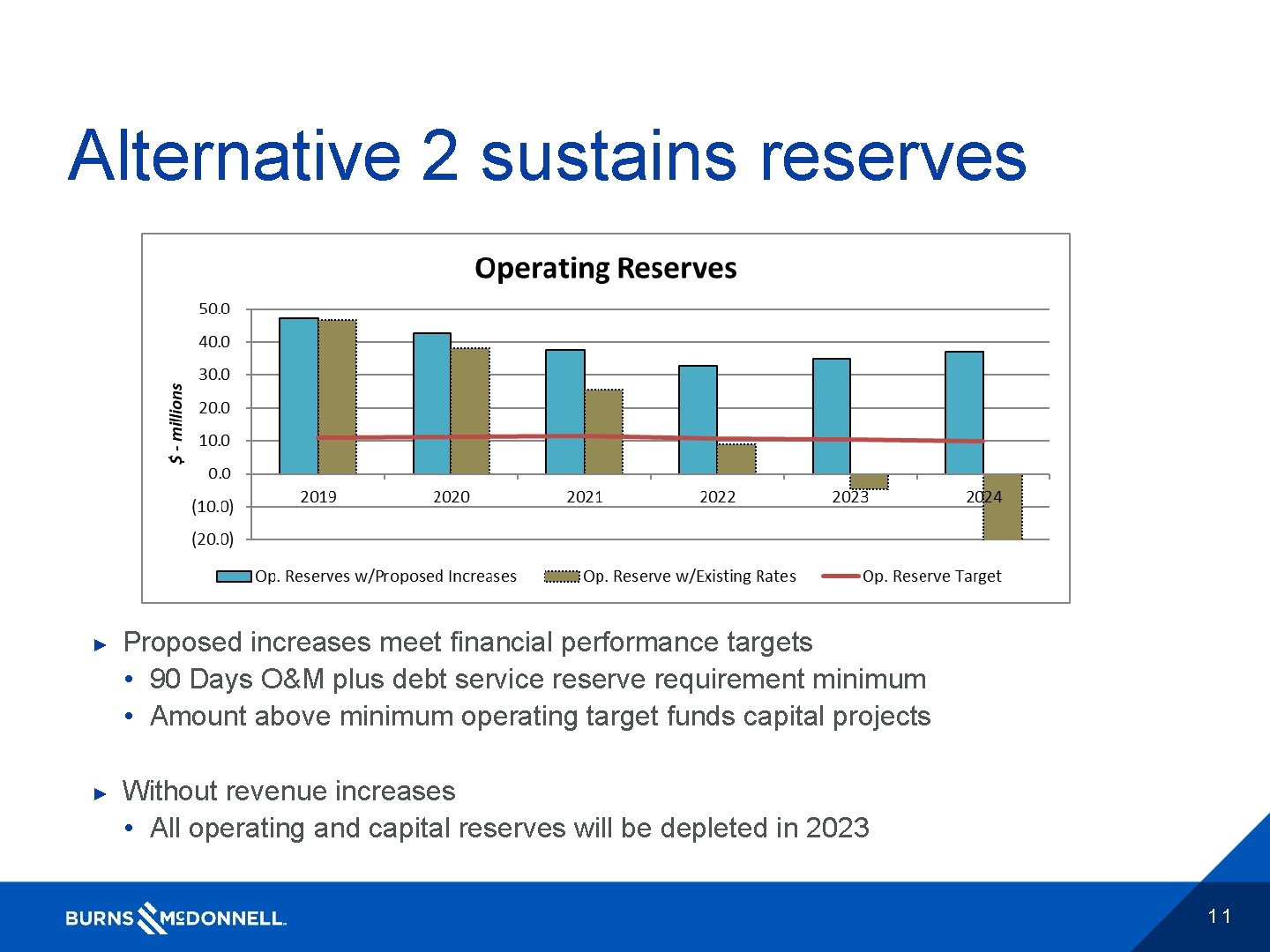 Alternative 2 sustains reserves

Operating Reserves

$ - millions

50.0
40.0
30.0
20.0
10.0
0.0
(10.0)
(20.0)

2019
2020
2021
2022
2023
2024

Op. Reserves w/Proposed Increases
Op. Reserve w/Existing Rates
Op. Reserve Target

► Proposed increases meet financial performance targets
• 90 Days O&M plus debt service reserve requirement minimum
• Amount above minimum operating target funds capital projects

► Without revenue increases
• All operating and capital reserves will be depleted in 2023

BURNS McDONNELL.

11